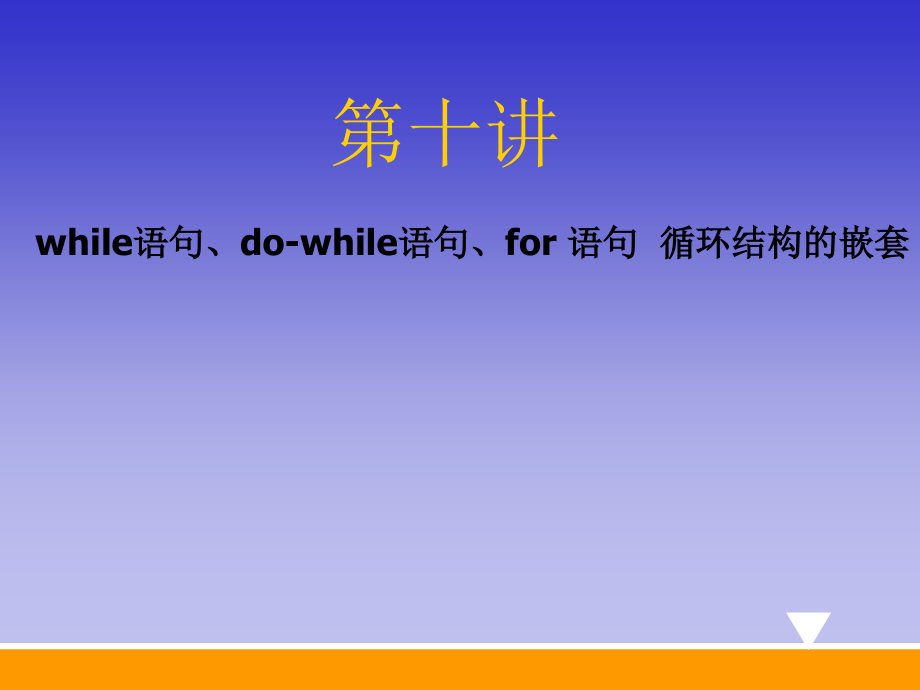 第十讲

while语句、do-while语句、for 语句 循环结构的嵌套